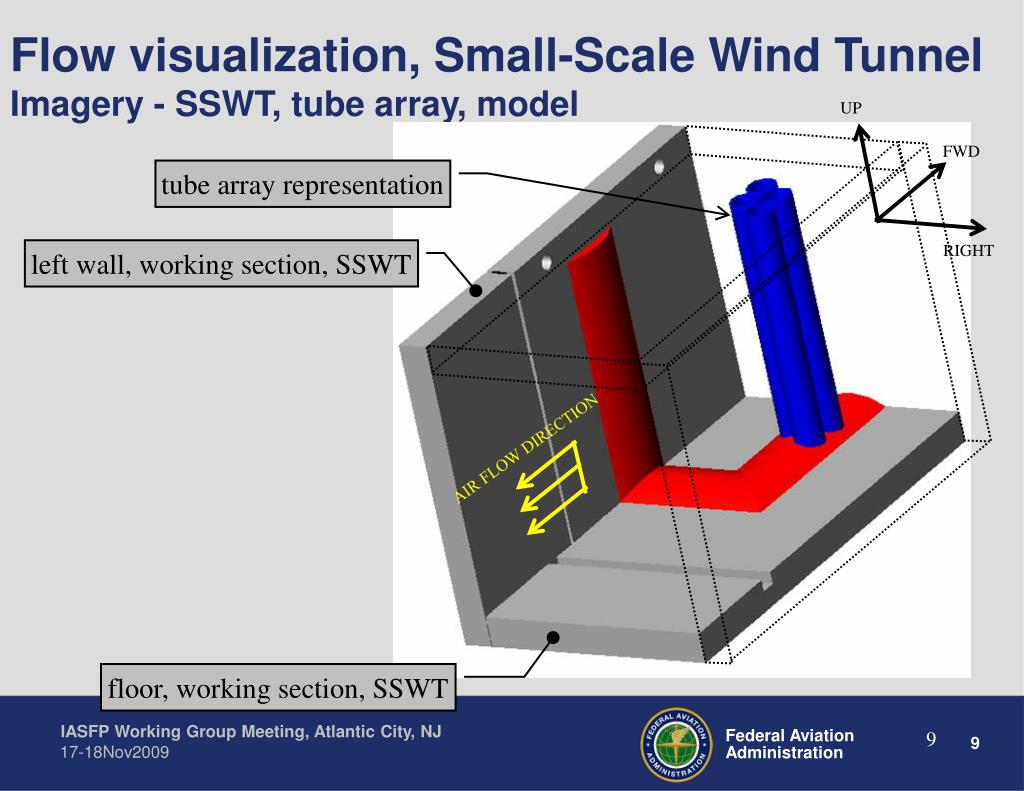 Flow visualization, Small-Scale Wind Tunnel
Imagery - SSWT, tube array, model

UP

FWD

RIGHT

tube array representation

left wall, working section, SSWT

AIR FLOW DIRECTION

floor, working section, SSWT

IASFP Working Group Meeting, Atlantic City, NJ
17-18Nov2009

FEDERAL AVIATION ADMINISTRATION

Federal Aviation Administration

9

9